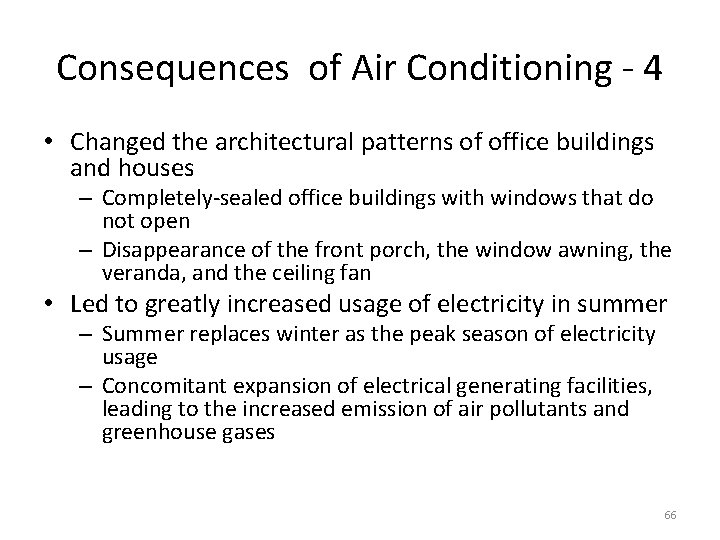 Consequences of Air Conditioning - 4

• Changed the architectural patterns of office buildings and houses
  – Completely-sealed office buildings with windows that do not open
  – Disappearance of the front porch, the window awning, the veranda, and the ceiling fan
• Led to greatly increased usage of electricity in summer
  – Summer replaces winter as the peak season of electricity usage
  – Concomitant expansion of electrical generating facilities, leading to the increased emission of air pollutants and greenhouse gases

66